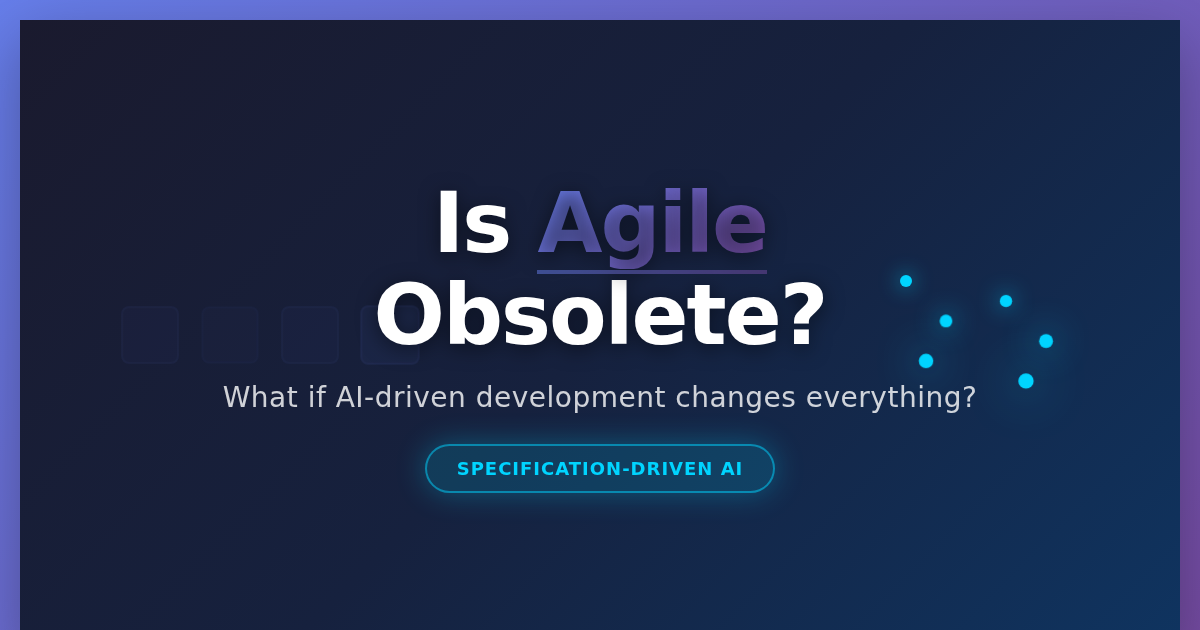 Is Agile Obsolete?

What if AI-driven development changes everything?

SPECIFICATION-DRIVEN AI